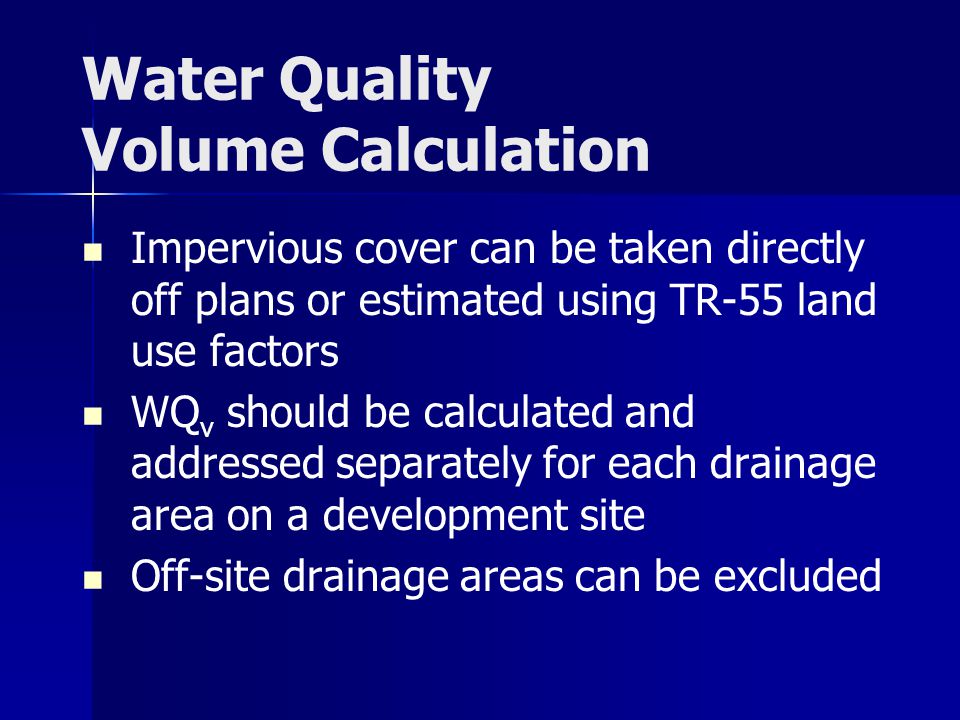 Water Quality
Volume Calculation

- Impervious cover can be taken directly off plans or estimated using TR-55 land use factors
- $WQ_v$ should be calculated and addressed separately for each drainage area on a development site
- Off-site drainage areas can be excluded